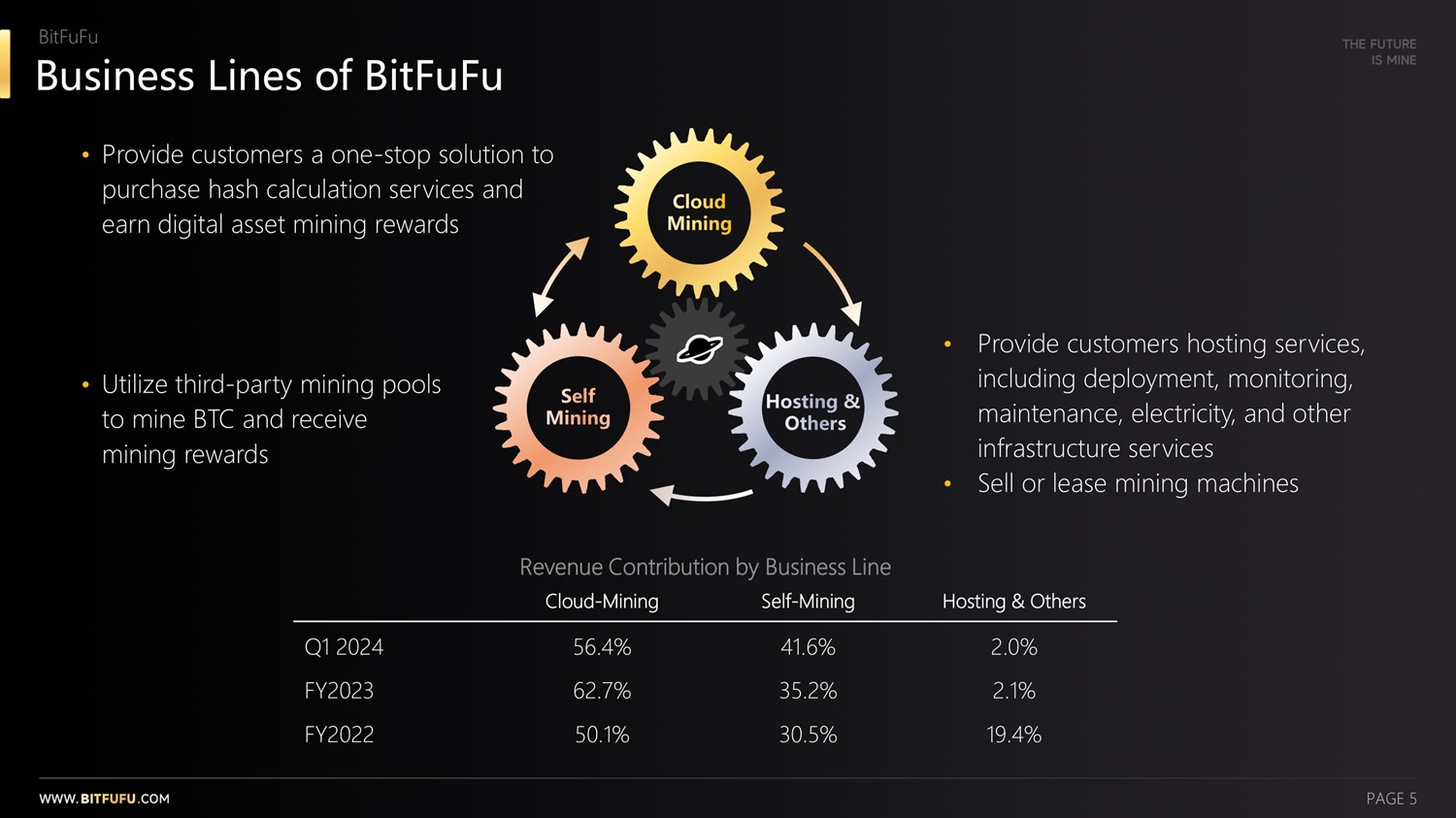 BitFuFu

Business Lines of BitFuFu

THE FUTURE IS MINE

• Provide customers a one-stop solution to purchase hash calculation services and earn digital asset mining rewards

• Utilize third-party mining pools to mine BTC and receive mining rewards

Cloud Mining

Self Mining

Hosting & Others

• Provide customers hosting services, including deployment, monitoring, maintenance, electricity, and other infrastructure services

• Sell or lease mining machines

Revenue Contribution by Business Line

| | Cloud-Mining | Self-Mining | Hosting & Others |
|---|---|---|---|
| Q1 2024 | 56.4% | 41.6% | 2.0% |
| FY2023 | 62.7% | 35.2% | 2.1% |
| FY2022 | 50.1% | 30.5% | 19.4% |

WWW.BITFUFU.COM

PAGE 5